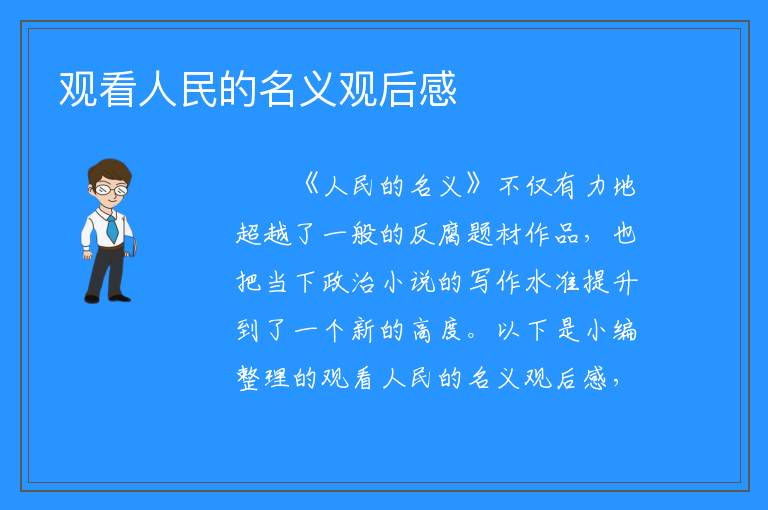 观看人民的名义观后感

《人民的名义》不仅有力地超越了一般的反腐题材作品，也把当下政治小说的写作水准提升到了一个新的高度。以下是小编整理的观看人民的名义观后感，